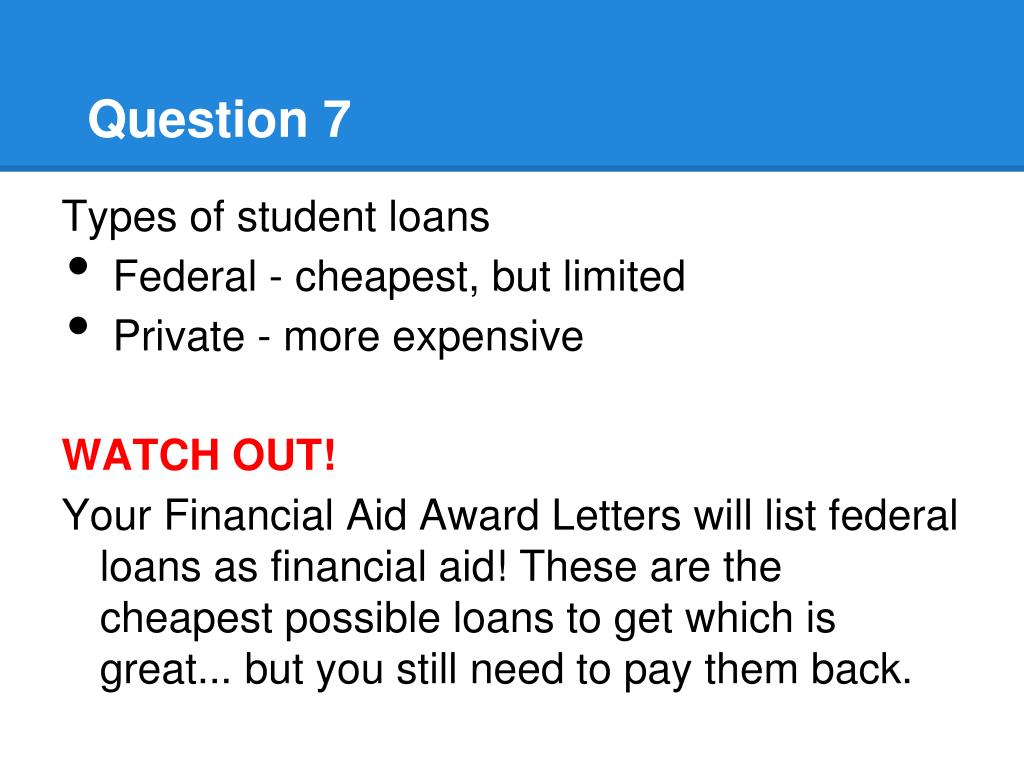 Question 7

Types of student loans
• Federal - cheapest, but limited
• Private - more expensive

WATCH OUT!
Your Financial Aid Award Letters will list federal loans as financial aid! These are the cheapest possible loans to get which is great... but you still need to pay them back.